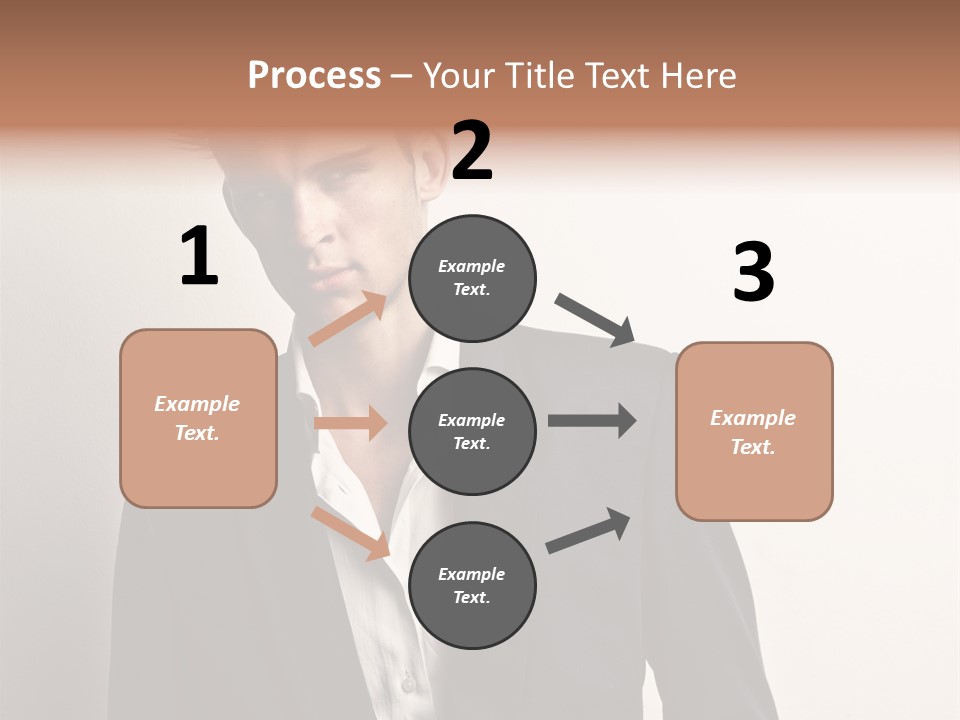 Process – Your Title Text Here

1

Example Text.

2

Example Text.

Example Text.

Example Text.

3

Example Text.